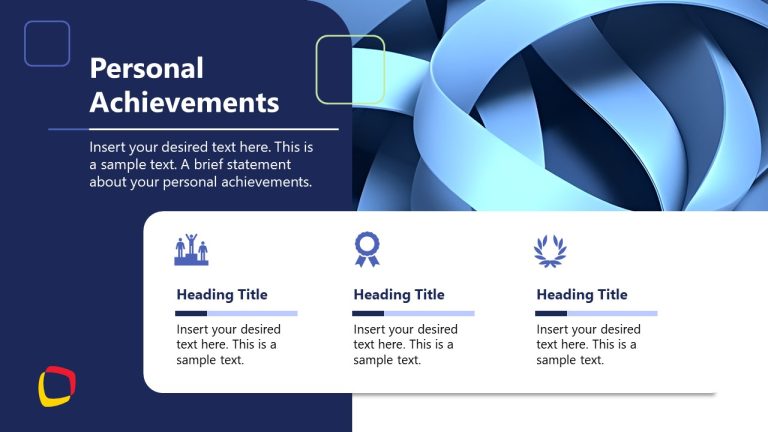 Personal Achievements

Insert your desired text here. This is a sample text. A brief statement about your personal achievements.

Heading Title

Insert your desired text here. This is a sample text.

Heading Title

Insert your desired text here. This is a sample text.

Heading Title

Insert your desired text here. This is a sample text.